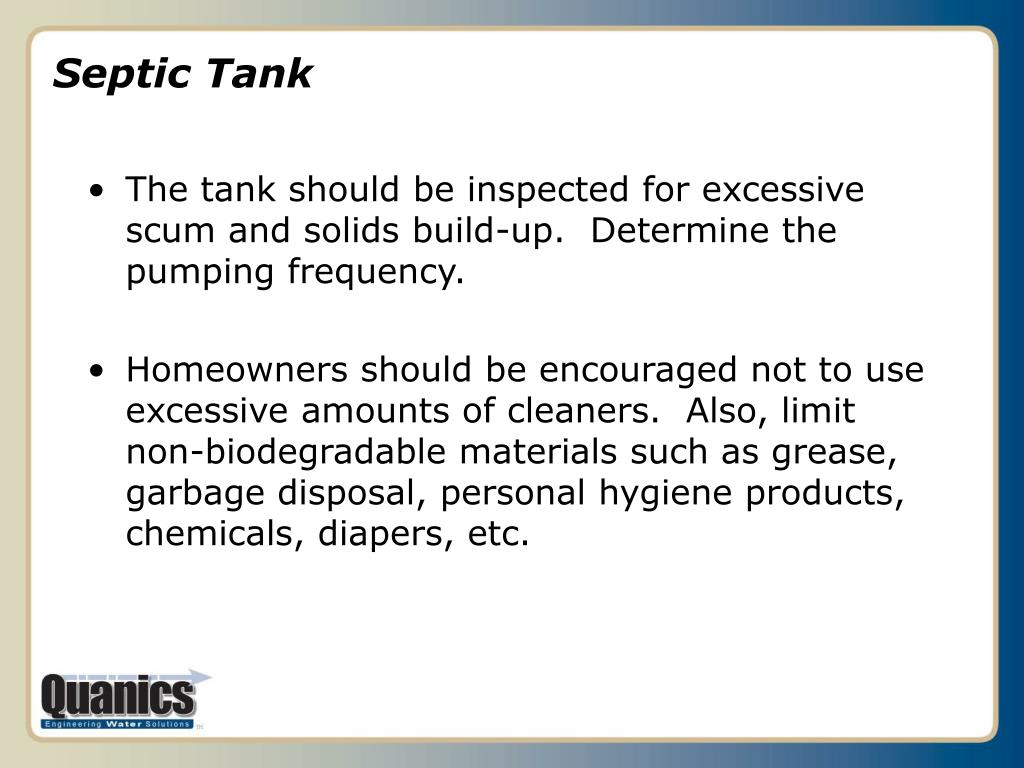 Septic Tank

• The tank should be inspected for excessive scum and solids build-up. Determine the pumping frequency.

• Homeowners should be encouraged not to use excessive amounts of cleaners. Also, limit non-biodegradable materials such as grease, garbage disposal, personal hygiene products, chemicals, diapers, etc.

Quanics
Engineering Water Solutions
TM